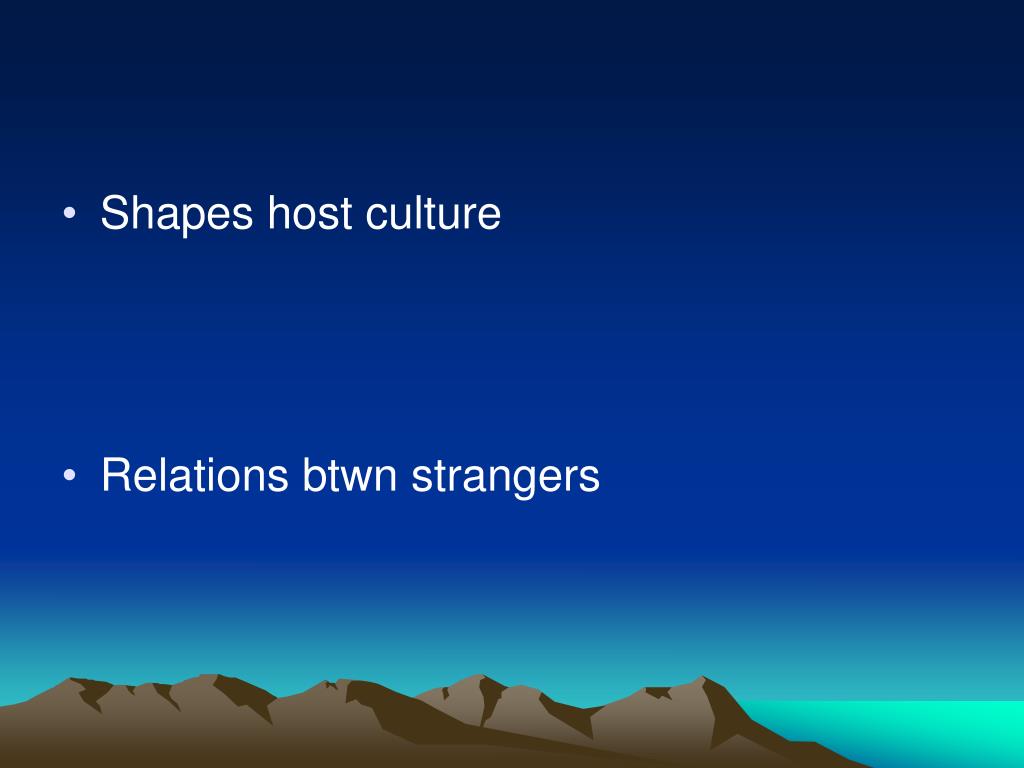 • Shapes host culture

• Relations btwn strangers